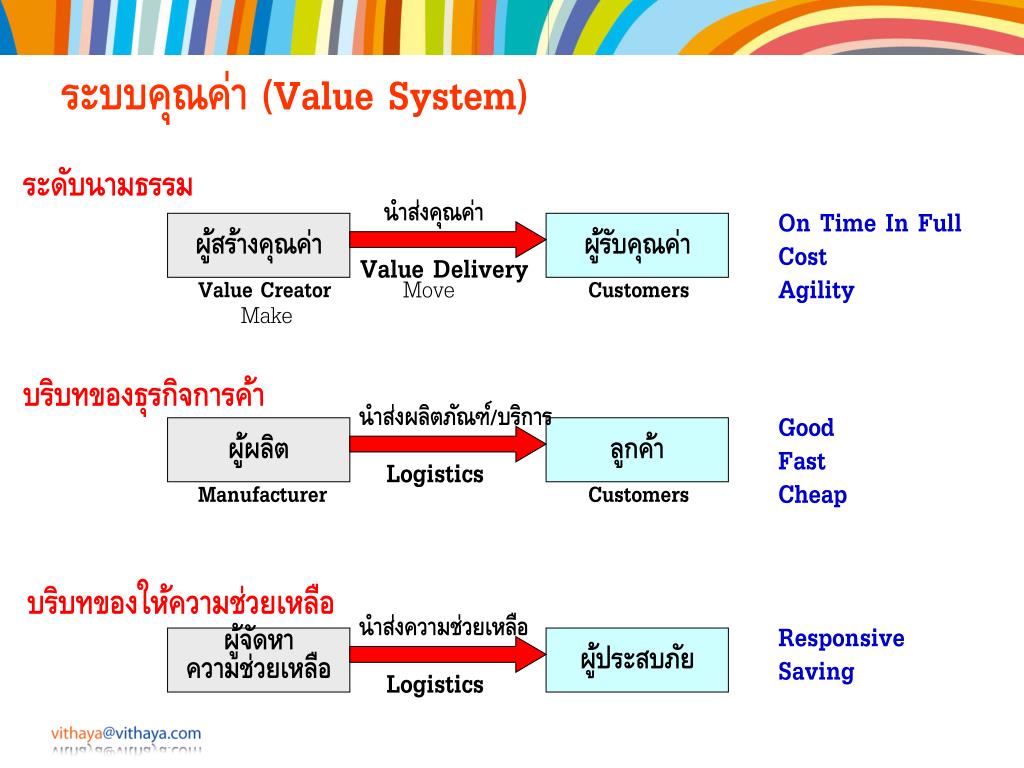 ระบบคุณค่า (Value System)

ระดับนามธรรม

ผู้สร้างคุณค่า

Value Creator

Make

นำส่งคุณค่า

Value Delivery

Move

ผู้รับคุณค่า

Customers

On Time In Full
Cost
Agility

บริบทของธุรกิจการค้า

ผู้ผลิต

Manufacturer

นำส่งผลิตภัณฑ์/บริการ

Logistics

ลูกค้า

Customers

Good
Fast
Cheap

บริบทของให้ความช่วยเหลือ

ผู้จัดหา ความช่วยเหลือ

นำส่งความช่วยเหลือ

Logistics

ผู้ประสบภัย

Responsive
Saving

vithaya@vithaya.com